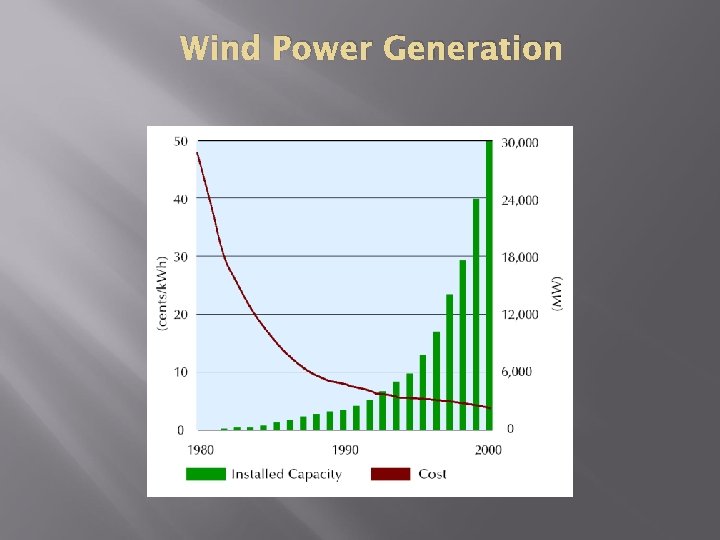 Wind Power Generation

50
40
30
20
10
0
(cents/kWh)

30,000
24,000
18,000
12,000
6,000
0
(MW)

1980
1990
2000

Installed Capacity
Cost